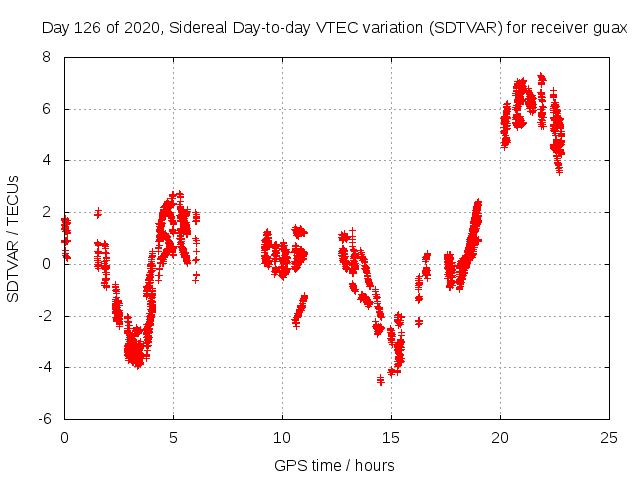 Day 126 of 2020, Sidereal Day-to-day VTEC variation (SDTVAR) for receiver guax

SDTVAR / TECUs

8
6
4
2
0
-2
-4
-6

0
5
10
15
20
25

GPS time / hours